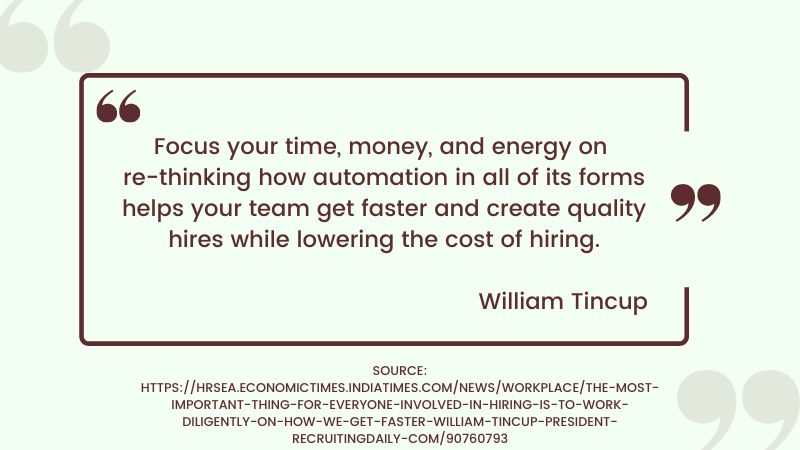 Focus your time, money, and energy on re-thinking how automation in all of its forms helps your team get faster and create quality hires while lowering the cost of hiring.

William Tincup

SOURCE:
HTTPS://HRSEA.ECONOMICTIMES.INDIATIMES.COM/NEWS/WORKPLACE/THE-MOST-IMPORTANT-THING-FOR-EVERYONE-INVOLVED-IN-HIRING-IS-TO-WORK-DILIGENTLY-ON-HOW-WE-GET-FASTER-WILLIAM-TINCUP-PRESIDENT-RECRUITINGDAILY-COM/90760793